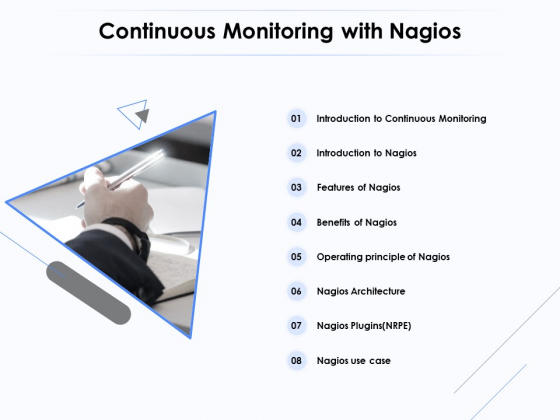 Continuous Monitoring with Nagios

01 Introduction to Continuous Monitoring

02 Introduction to Nagios

03 Features of Nagios

04 Benefits of Nagios

05 Operating principle of Nagios

06 Nagios Architecture

07 Nagios Plugins(NRPE)

08 Nagios use case